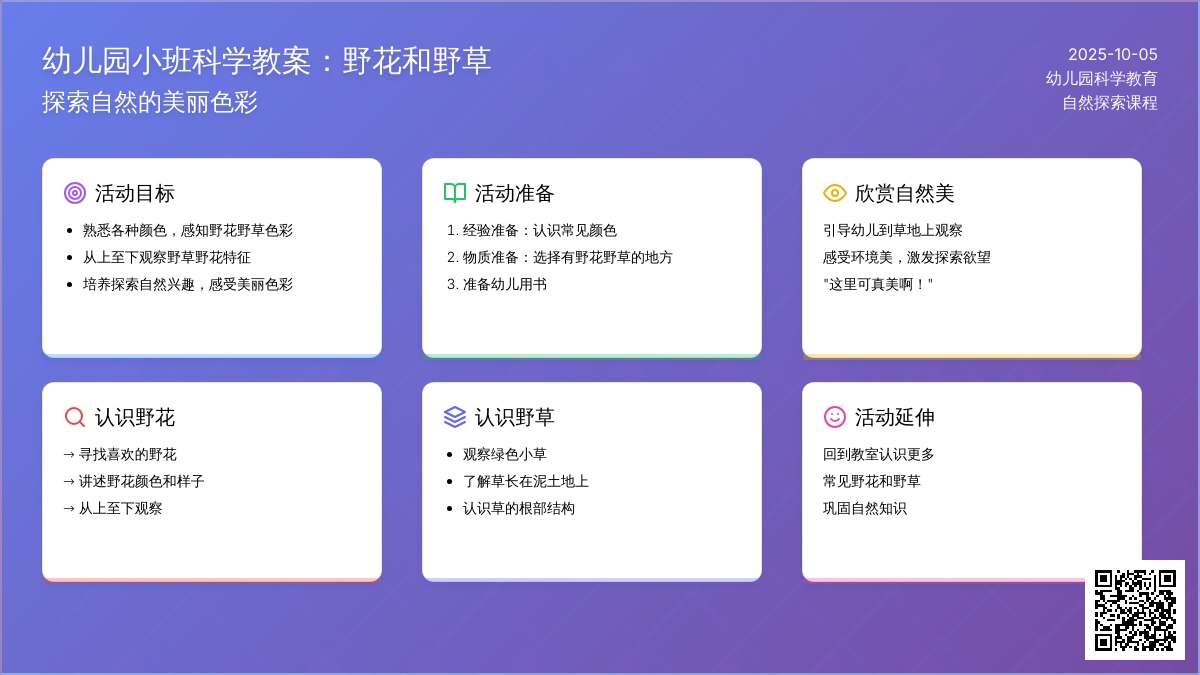 幼儿园小班科学教案：野花和野草
探索自然的美丽色彩

2025-10-05
幼儿园科学教育
自然探索课程

活动目标
- 熟悉各种颜色，感知野花野草色彩
- 从上至下观察野草野花特征
- 培养探索自然兴趣，感受美丽色彩

活动准备
1. 经验准备：认识常见颜色
2. 物质准备：选择有野花野草的地方
3. 准备幼儿用书

欣赏自然美
引导幼儿到草地上观察
感受环境美，激发探索欲望
"这里可真美啊！"

认识野花
→ 寻找喜欢的野花
→ 讲述野花颜色和样子
→ 从上至下观察

认识野草
- 观察绿色小草
- 了解草长在泥土地上
- 认识草的根部结构

活动延伸
回到教室认识更多
常见野花和野草
巩固自然知识